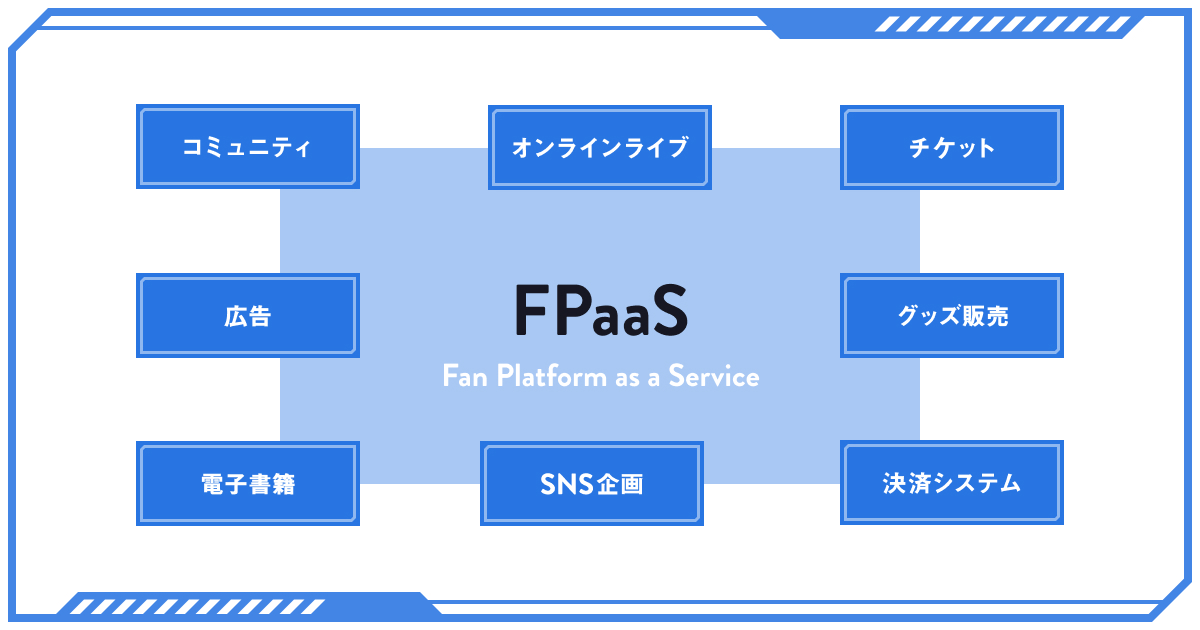 コミュニティ

オンラインライブ

チケット

広告

FPaaS

Fan Platform as a Service

グッズ販売

電子書籍

SNS企画

決済システム